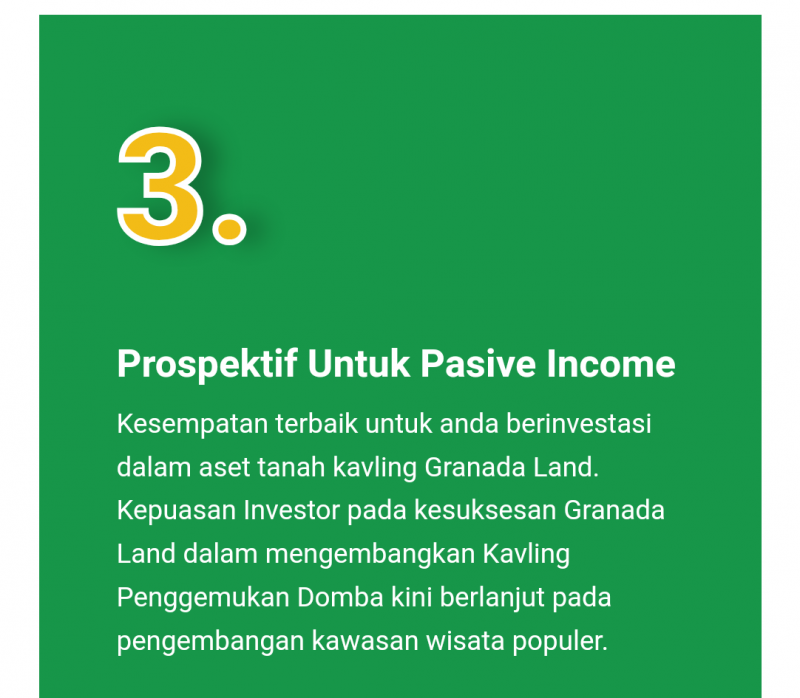 3.

Prospektif Untuk Pasive Income

Kesempatan terbaik untuk anda berinvestasi dalam aset tanah kavling Granada Land. Kepuasan Investor pada kesuksesan Granada Land dalam mengembangkan Kavling Penggemukan Domba kini berlanjut pada pengembangan kawasan wisata populer.